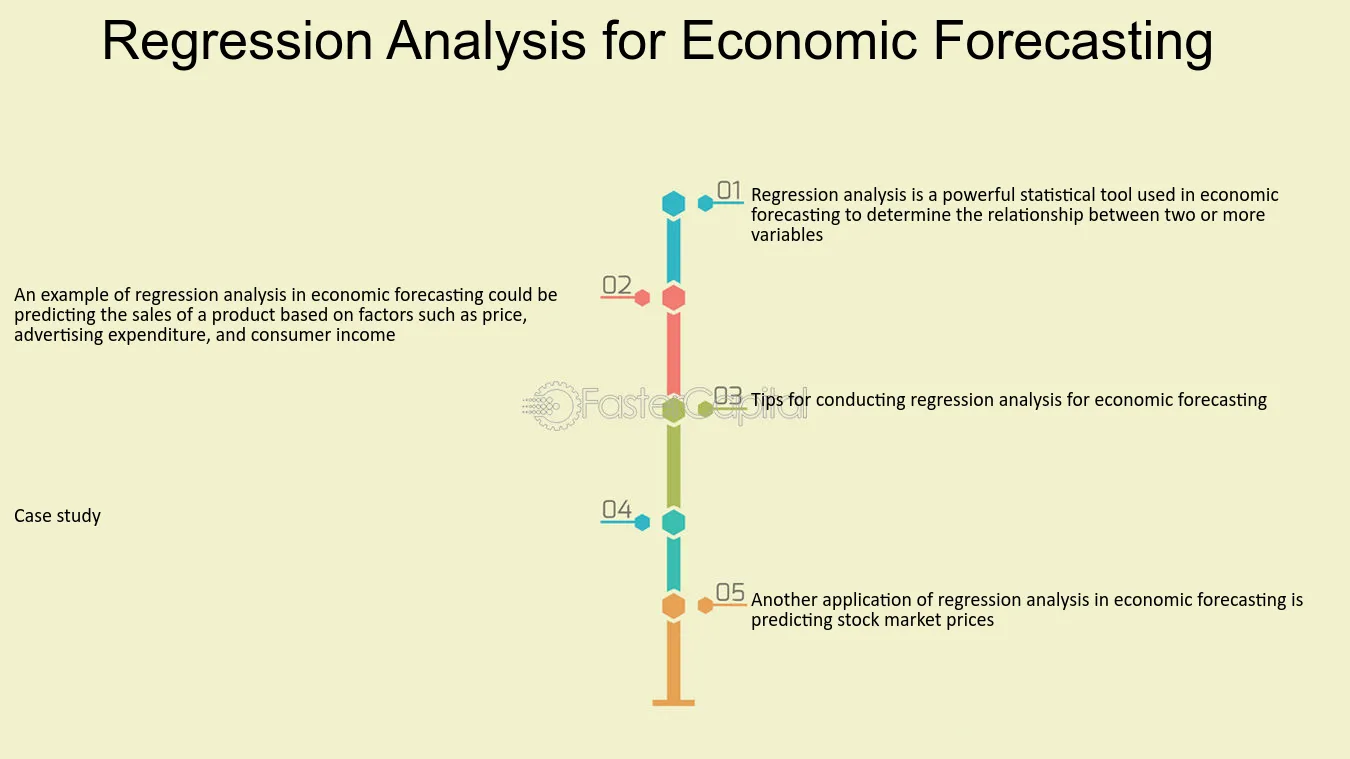 Regression Analysis for Economic Forecasting

01
Regression analysis is a powerful statistical tool used in economic forecasting to determine the relationship between two or more variables

02
An example of regression analysis in economic forecasting could be predicting the sales of a product based on factors such as price, advertising expenditure, and consumer income

03
Tips for conducting regression analysis for economic forecasting

04
Case study

05
Another application of regression analysis in economic forecasting is predicting stock market prices

FasterCapital